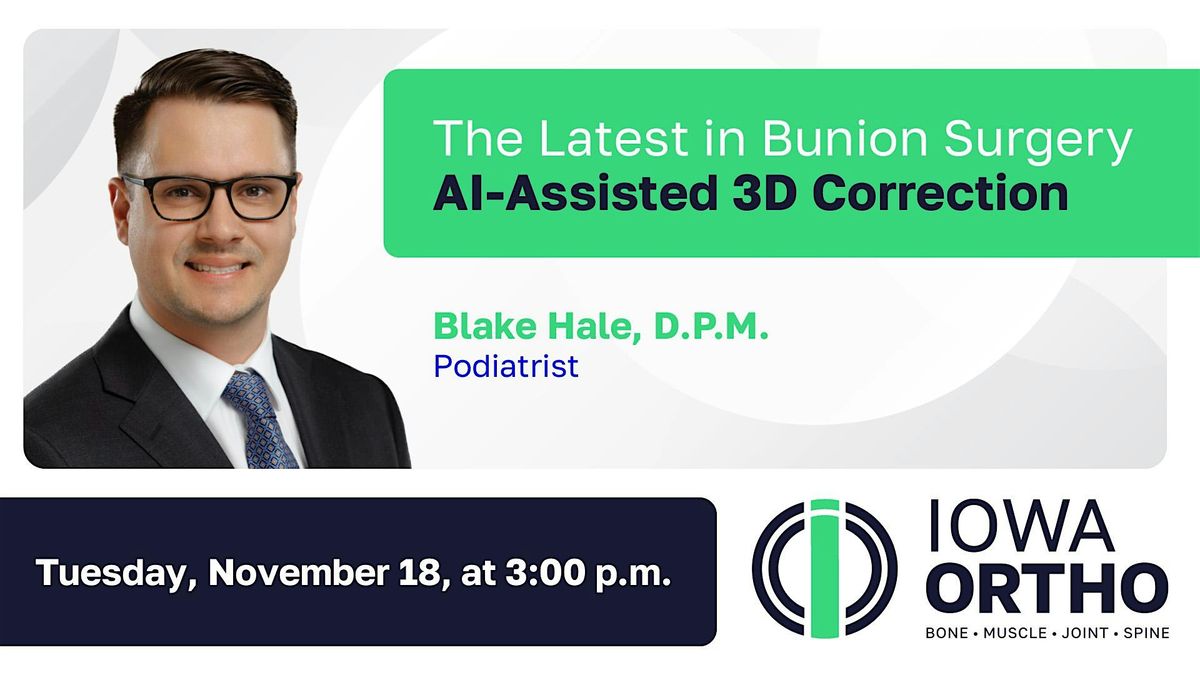 The Latest in Bunion Surgery
AI-Assisted 3D Correction

Blake Hale, D.P.M.
Podiatrist

Tuesday, November 18, at 3:00 p.m.

IOWA
ORTHO
BONE • MUSCLE • JOINT • SPINE